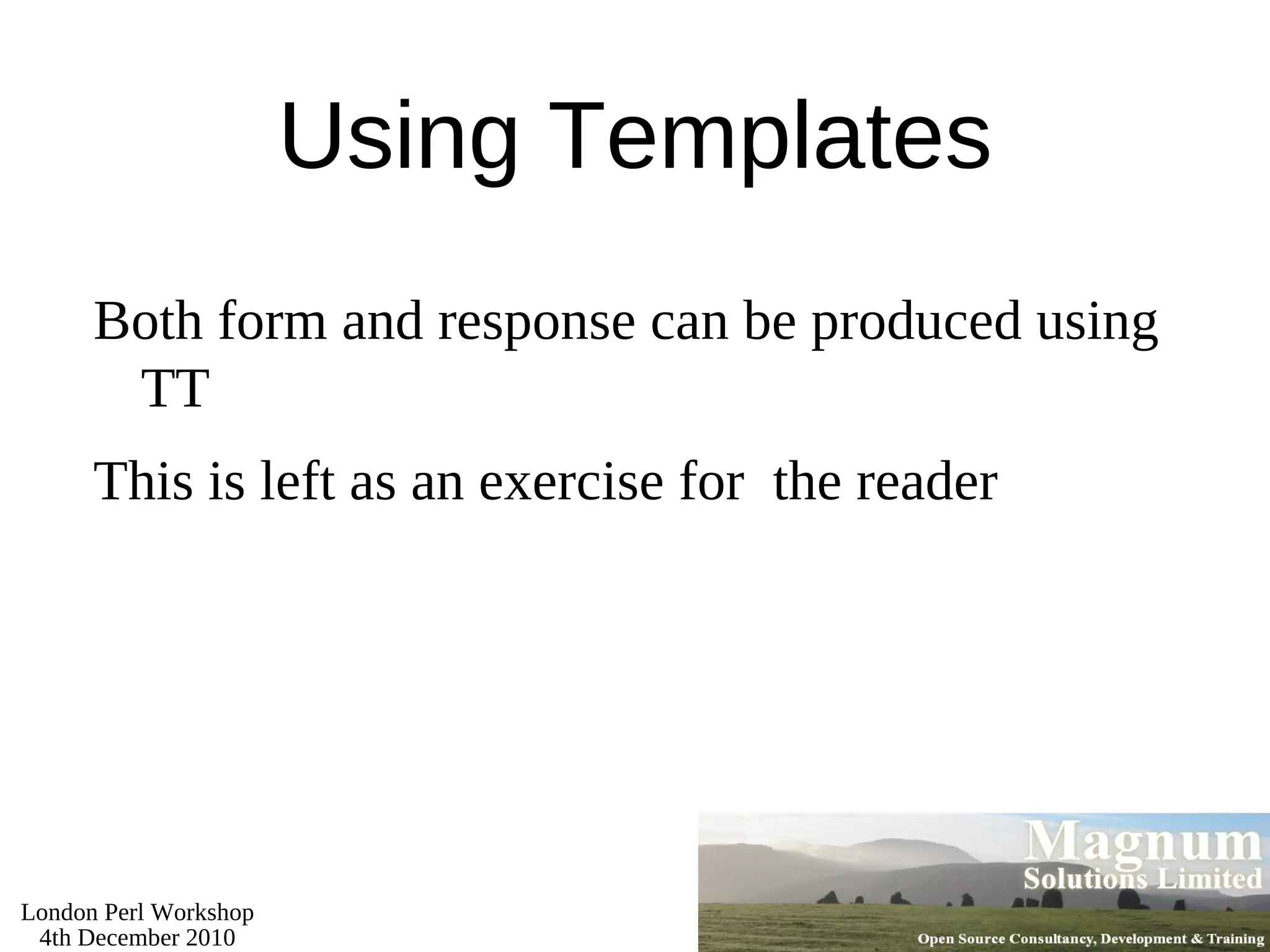 Using Templates

Both form and response can be produced using TT

This is left as an exercise for  the reader

London Perl Workshop
4th December 2010

Magnum
Solutions Limited
Open Source Consultancy, Development & Training